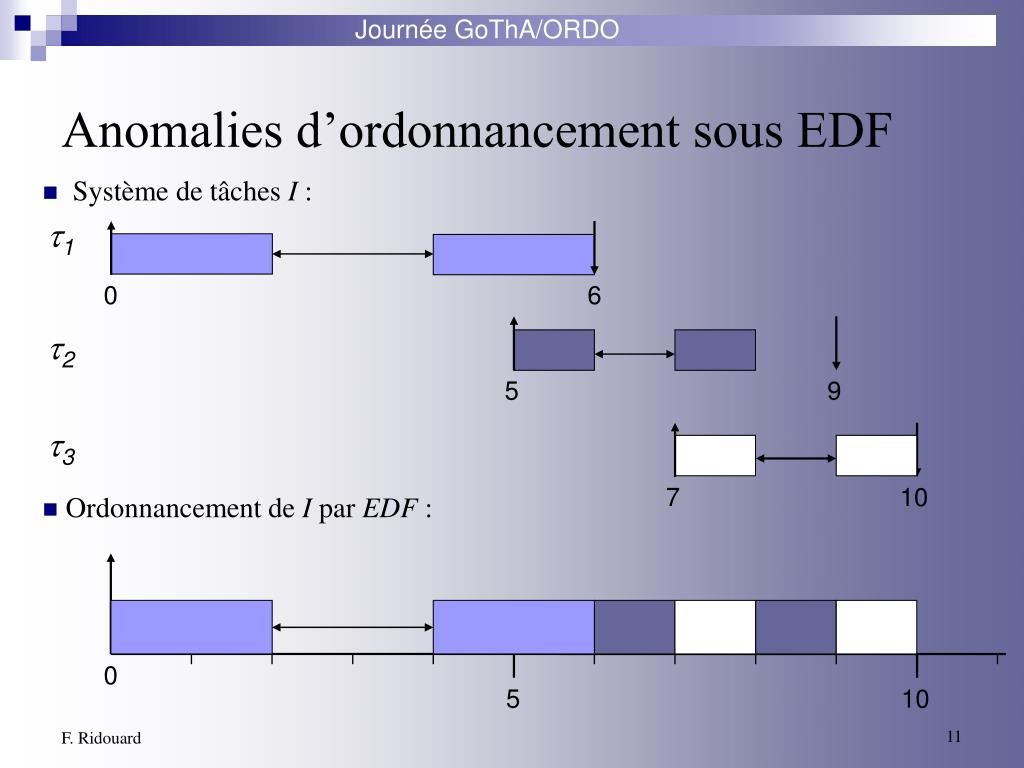 Journée GoThA/ORDO

Anomalies d’ordonnancement sous EDF

Système de tâches $I$ :

$\tau_1$

0

6

$\tau_2$

5

9

$\tau_3$

7

10

Ordonnancement de $I$ par $EDF$ :

0

5

10

F. Ridouard

11